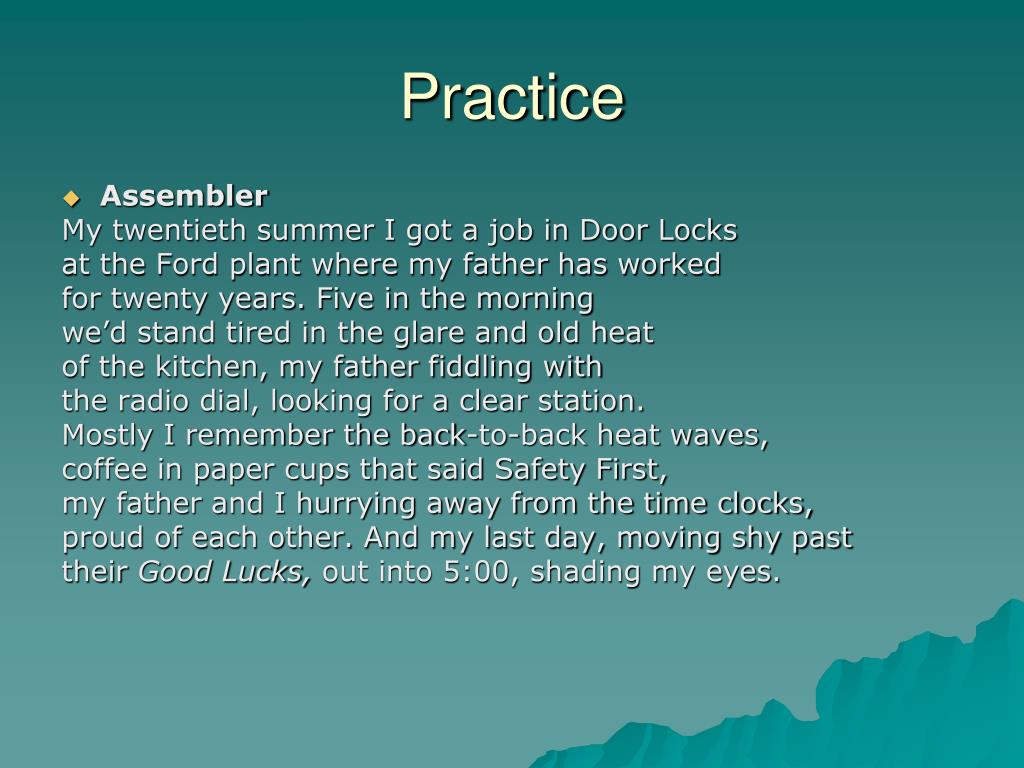 Practice

Assembler
My twentieth summer I got a job in Door Locks
at the Ford plant where my father has worked
for twenty years. Five in the morning
we'd stand tired in the glare and old heat
of the kitchen, my father fiddling with
the radio dial, looking for a clear station.
Mostly I remember the back-to-back heat waves,
coffee in paper cups that said Safety First,
my father and I hurrying away from the time clocks,
proud of each other. And my last day, moving shy past
their Good Lucks, out into 5:00, shading my eyes.